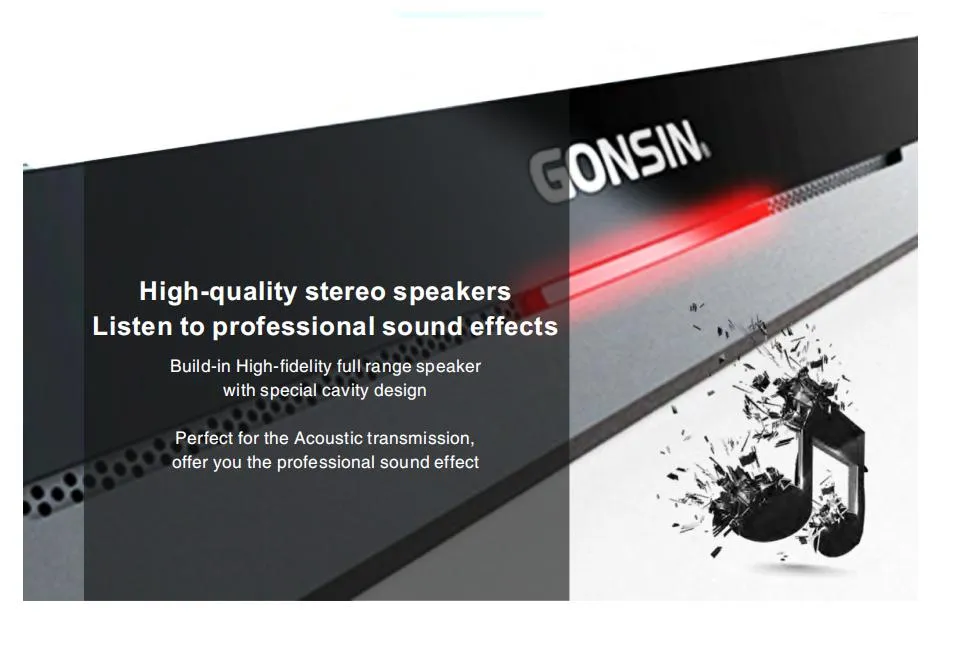 GONSIN

High-quality stereo speakers
Listen to professional sound effects

Build-in High-fidelity full range speaker with special cavity design

Perfect for the Acoustic transmission, offer you the professional sound effect